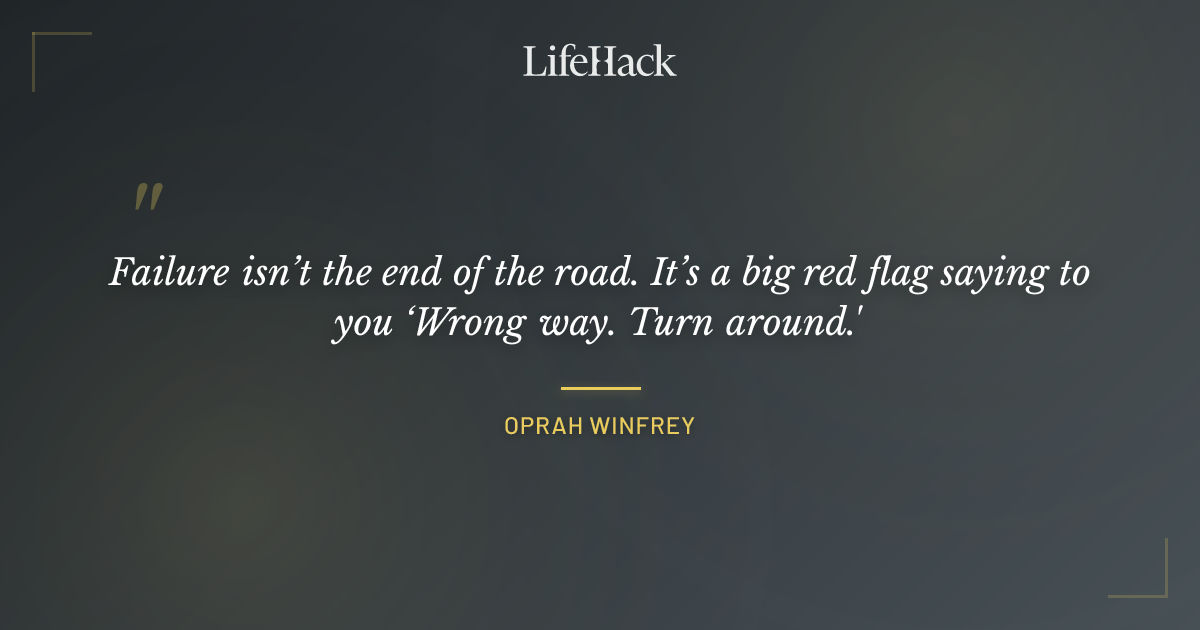 LifeHack

"

Failure isn’t the end of the road. It’s a big red flag saying to you ‘Wrong way. Turn around.'

OPRAH WINFREY